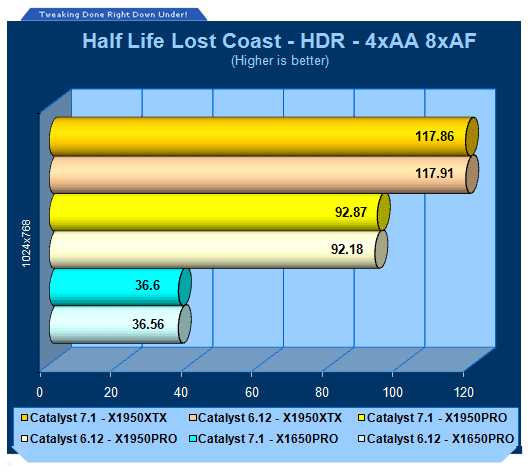 Tweaking Done Right Down Under!

Half Life Lost Coast - HDR - 4xAA 8xAF
(Higher is better)

1024x768

117.86
117.91
92.87
92.18
36.6
36.56

0 20 40 60 80 100 120

Catalyst 7.1 - X1950XTX
Catalyst 6.12 - X1950XTX
Catalyst 7.1 - X1950PRO
Catalyst 6.12 - X1950PRO
Catalyst 7.1 - X1650PRO
Catalyst 6.12 - X1650PRO